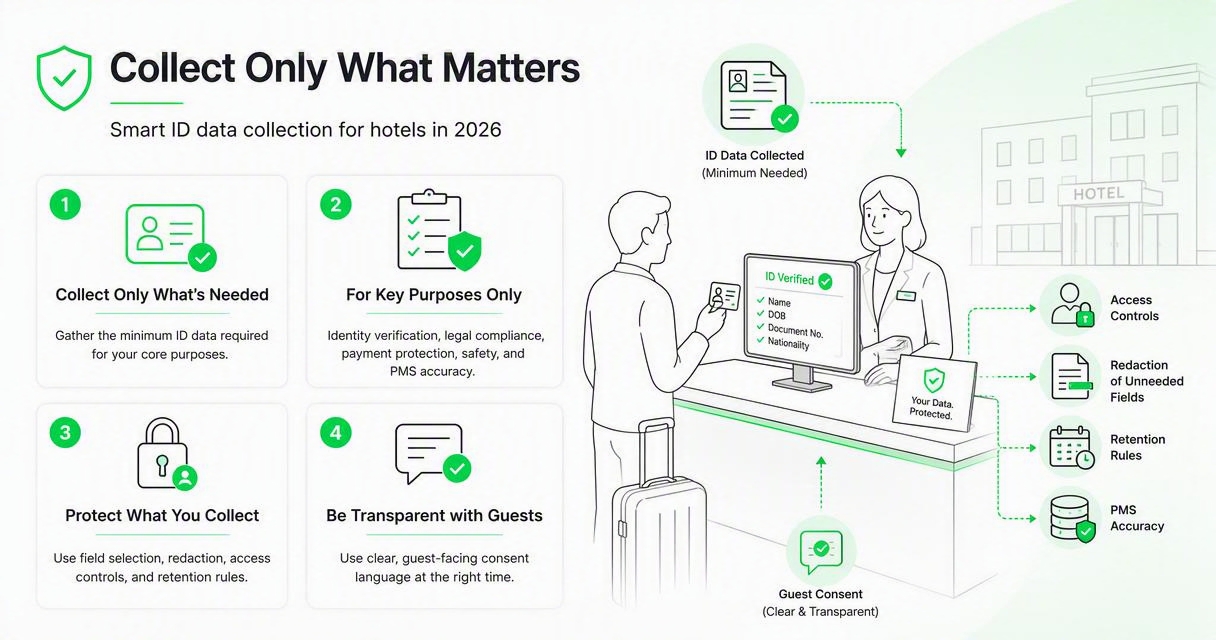 Collect Only What Matters

Smart ID data collection for hotels in 2026

1

Collect Only What's Needed

Gather the minimum ID data required for your core purposes.

2

For Key Purposes Only

Identity verification, legal compliance, payment protection, safety, and PMS accuracy.

3

Protect What You Collect

Use field selection, redaction, access controls, and retention rules.

4

Be Transparent with Guests

Use clear, guest-facing consent language at the right time.

ID Data Collected
(Minimum Needed)

HOTEL

ID Verified
Name
DOB
Document No.
Nationality

Your Data. Protected.

Access Controls

Redaction of Unneeded Fields

Retention Rules

PMS Accuracy

Guest Consent
(Clear & Transparent)